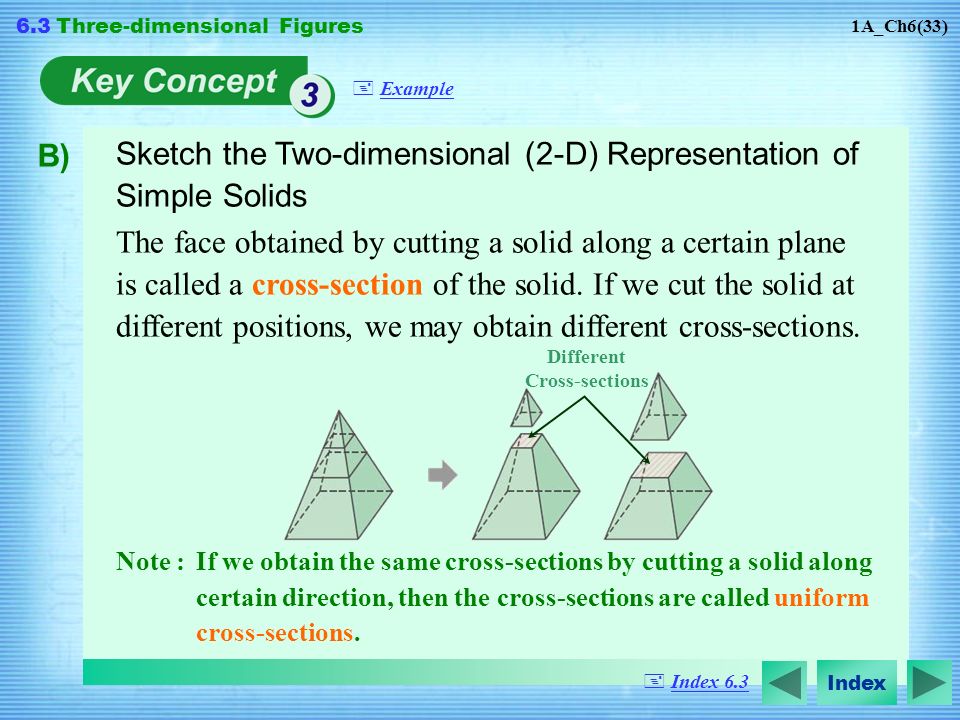 6.3 Three-dimensional Figures

1A_Ch6(33)

Key Concept 3

Example

B) Sketch the Two-dimensional (2-D) Representation of Simple Solids

The face obtained by cutting a solid along a certain plane is called a cross-section of the solid. If we cut the solid at different positions, we may obtain different cross-sections.

Different Cross-sections

Note : If we obtain the same cross-sections by cutting a solid along certain direction, then the cross-sections are called uniform cross-sections.

Index 6.3

Index